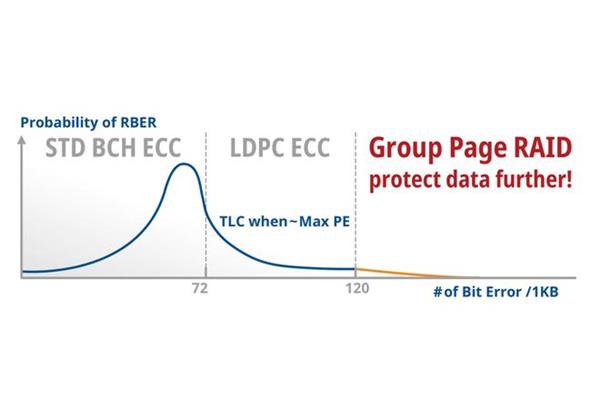 Probability of RBER

STD BCH ECC

LDPC ECC

Group Page RAID
protect data further!

TLC when~Max PE

72

120

#of Bit Error /1KB